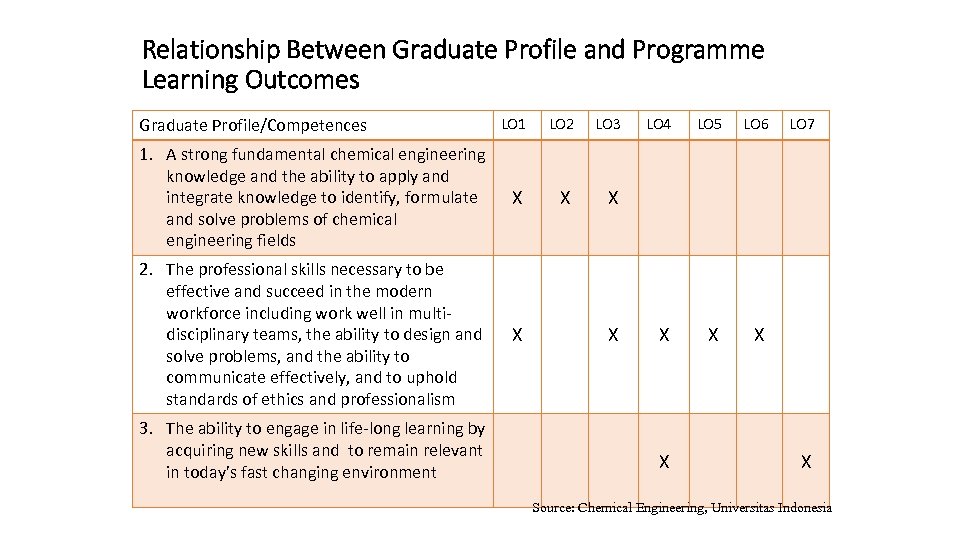 Relationship Between Graduate Profile and Programme Learning Outcomes

| Graduate Profile/Competences | LO1 | LO2 | LO3 | LO4 | LO5 | LO6 | LO7 |
|---|---|---|---|---|---|---|---|
| 1. A strong fundamental chemical engineering knowledge and the ability to apply and integrate knowledge to identify, formulate and solve problems of chemical engineering fields | X | X | X | | | | |
| 2. The professional skills necessary to be effective and succeed in the modern workforce including work well in multi-disciplinary teams, the ability to design and solve problems, and the ability to communicate effectively, and to uphold standards of ethics and professionalism | X | | X | X | X | X | |
| 3. The ability to engage in life-long learning by acquiring new skills and to remain relevant in today's fast changing environment | | | | X | | | X |

Source: Chemical Engineering, Universitas Indonesia